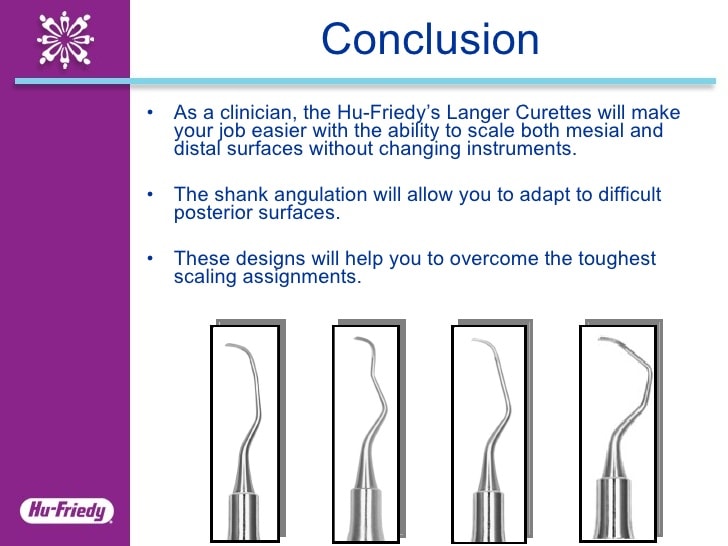 Conclusion

• As a clinician, the Hu-Friedy's Langer Curettes will make your job easier with the ability to scale both mesial and distal surfaces without changing instruments.

• The shank angulation will allow you to adapt to difficult posterior surfaces.

• These designs will help you to overcome the toughest scaling assignments.

Hu-Friedy